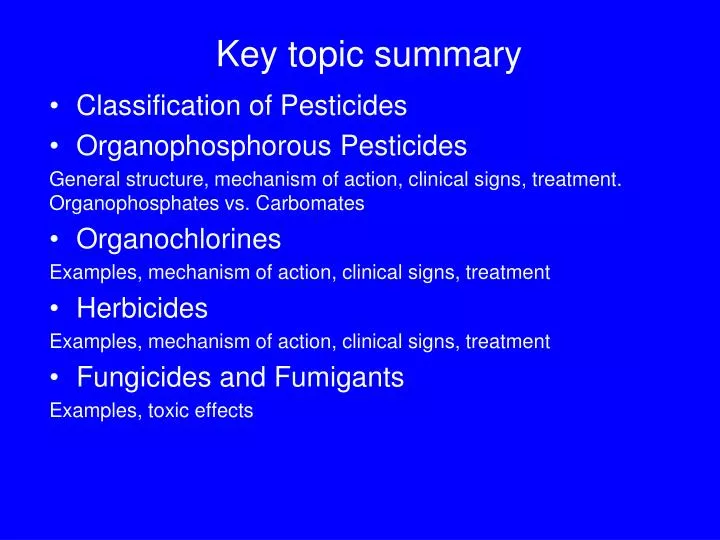 Key topic summary

• Classification of Pesticides

• Organophosphorous Pesticides

General structure, mechanism of action, clinical signs, treatment. Organophosphates vs. Carbomates

• Organochlorines

Examples, mechanism of action, clinical signs, treatment

• Herbicides

Examples, mechanism of action, clinical signs, treatment

• Fungicides and Fumigants

Examples, toxic effects